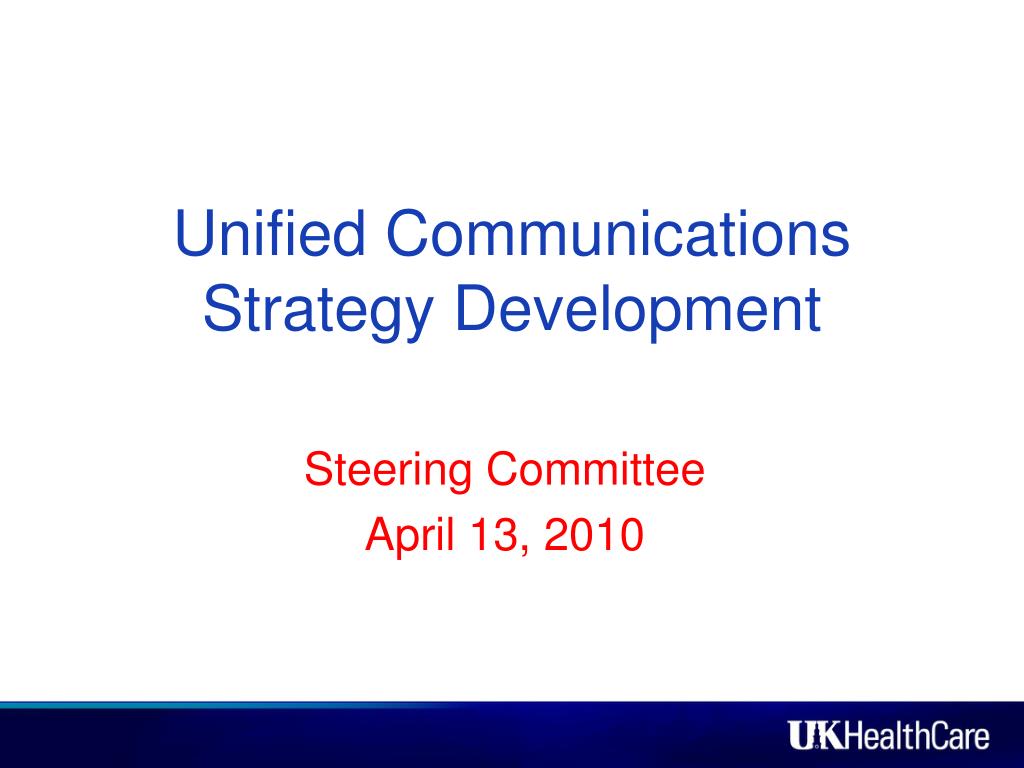 Unified Communications Strategy Development

Steering Committee
April 13, 2010

UKHealthCare